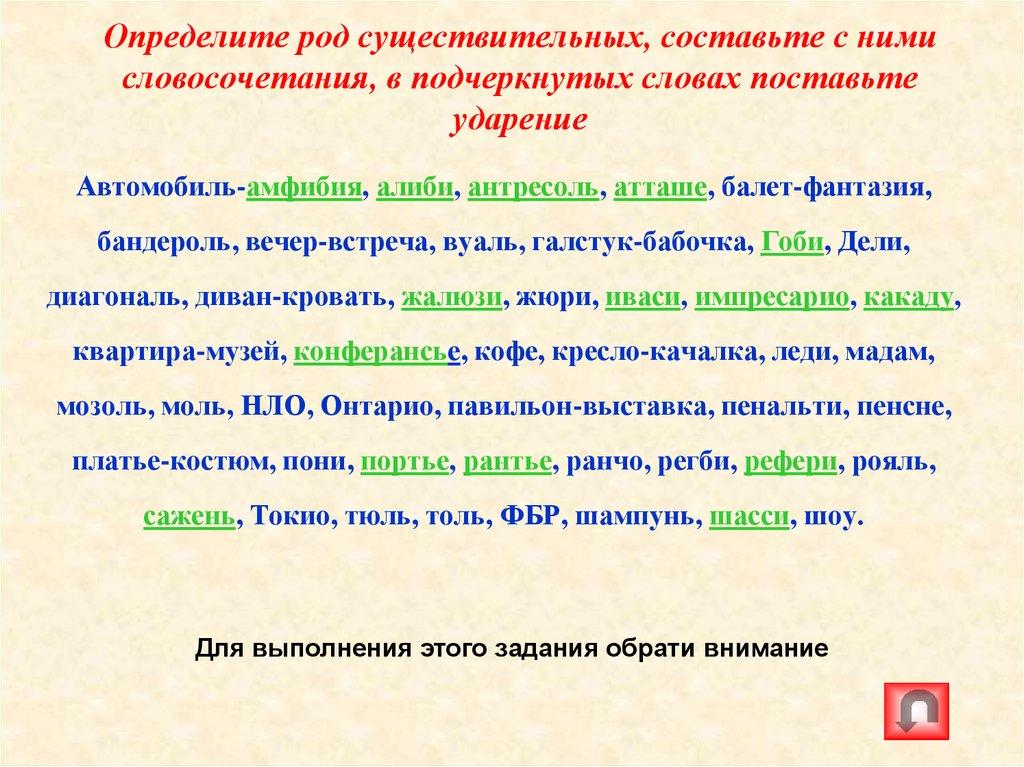 Определите род существительных, составьте с ними словосочетания, в подчеркнутых словах поставьте ударение

Автомобиль-амфибия, алиби, антресоль, атташе, балет-фантазия, бандероль, вечер-встреча, вуаль, галстук-бабочка, Гоби, Дели, диагональ, диван-кровать, жалюзи, жюри, иваси, импресарио, какаду, квартира-музей, конферансье, кофе, кресло-качалка, леди, мадам, мозоль, моль, НЛО, Онтарио, павильон-выставка, пенальти, пенсне, платье-костюм, пони, портье, рантье, ранчо, регби, рефери, рояль, сажень, Токио, тюль, толь, ФБР, шампунь, шасси, шоу.

Для выполнения этого задания обрати внимание